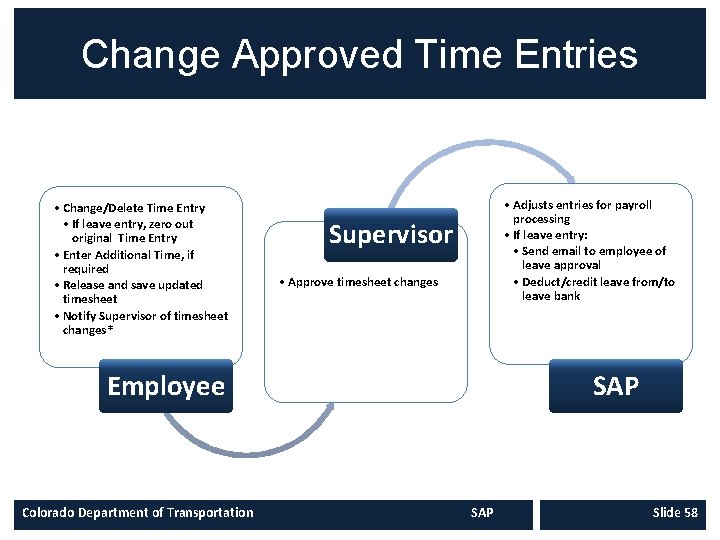 Change Approved Time Entries

• Change/Delete Time Entry
  • If leave entry, zero out original Time Entry
• Enter Additional Time, if required
• Release and save updated timesheet
• Notify Supervisor of timesheet changes*

Employee

Supervisor

• Approve timesheet changes

• Adjusts entries for payroll processing
• If leave entry:
  • Send email to employee of leave approval
  • Deduct/credit leave from/to leave bank

SAP

Colorado Department of Transportation SAP Slide 58